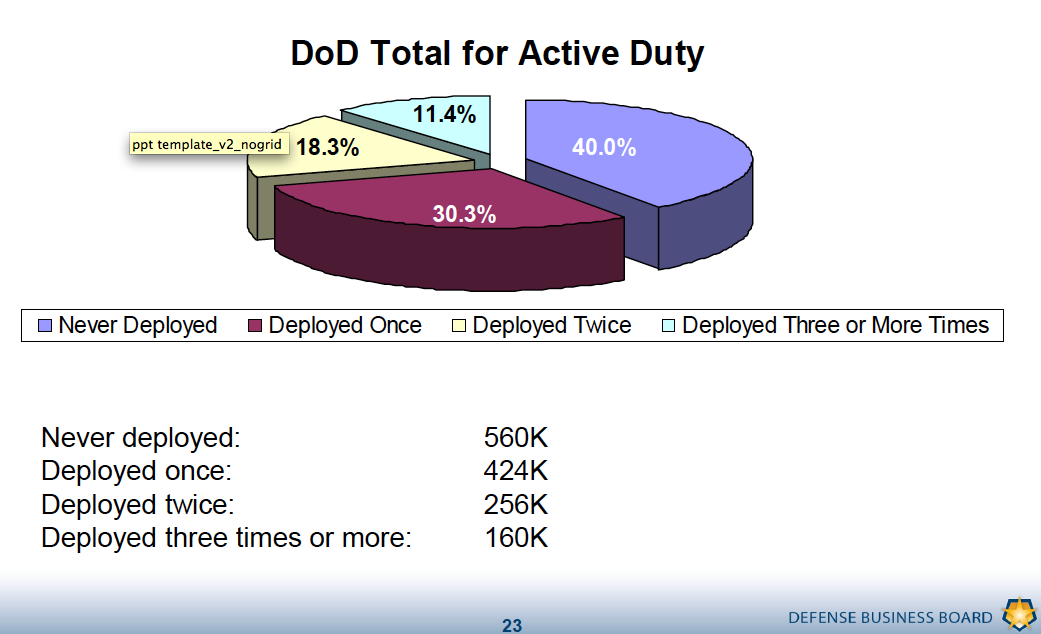 DoD Total for Active Duty

11.4%

ppt template_v2_nogrid

18.3%

40.0%

30.3%

Never Deployed Deployed Once Deployed Twice Deployed Three or More Times

Never deployed: 560K
Deployed once: 424K
Deployed twice: 256K
Deployed three times or more: 160K

23

DEFENSE BUSINESS BOARD